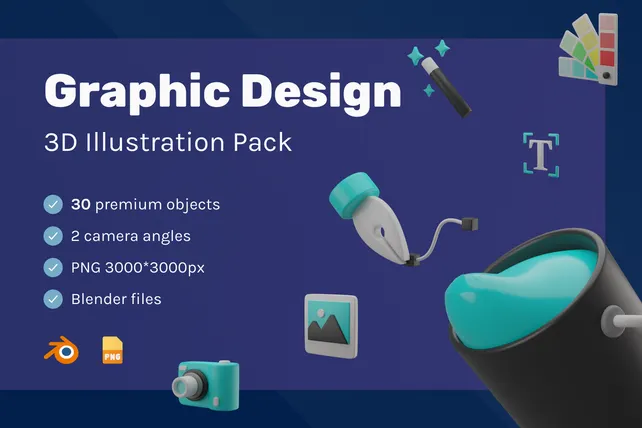 Graphic Design
3D Illustration Pack

30 premium objects
2 camera angles
PNG 3000*3000px
Blender files

PNG

T